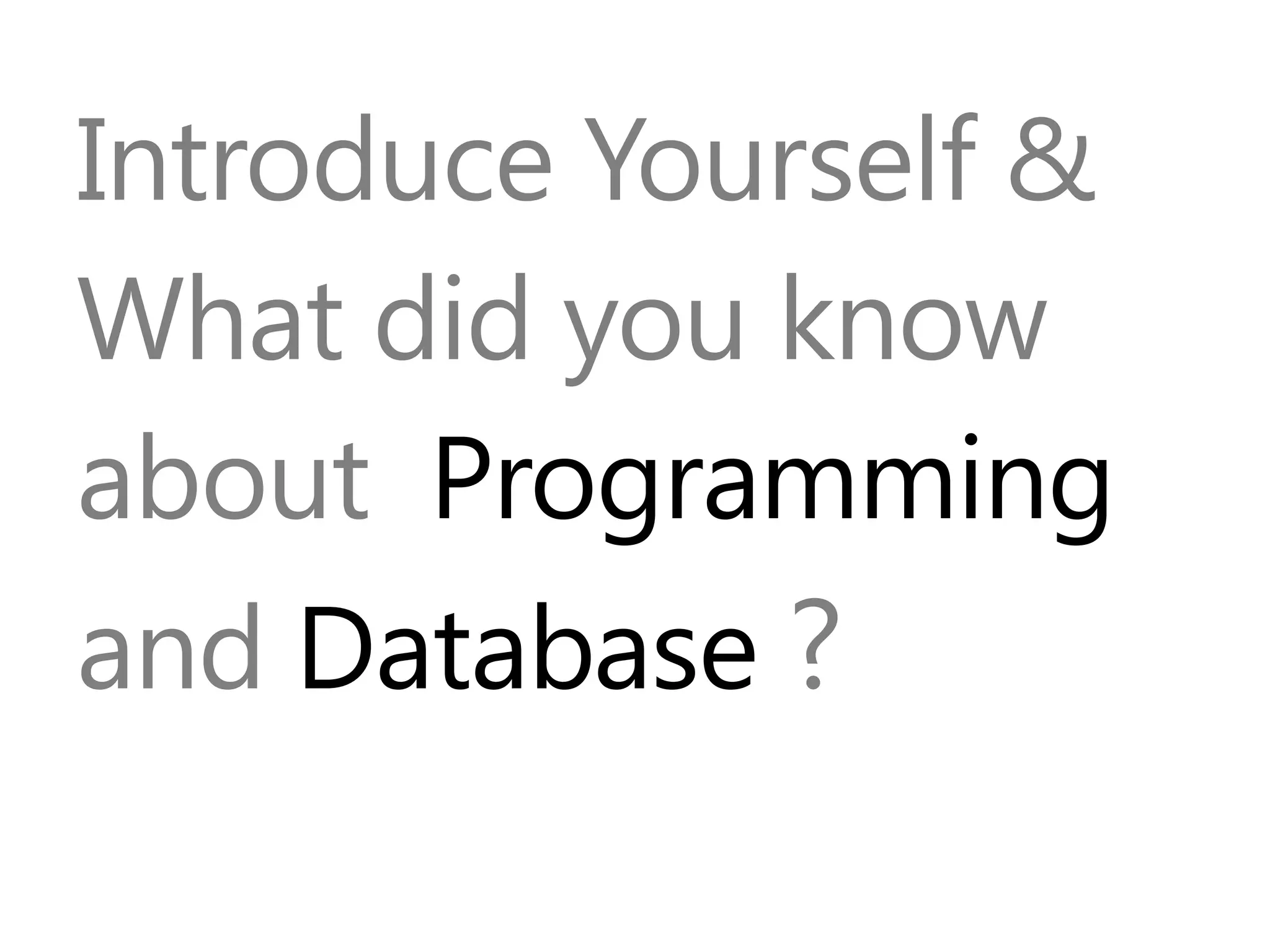 Introduce Yourself & What did you know about Programming and Database ?